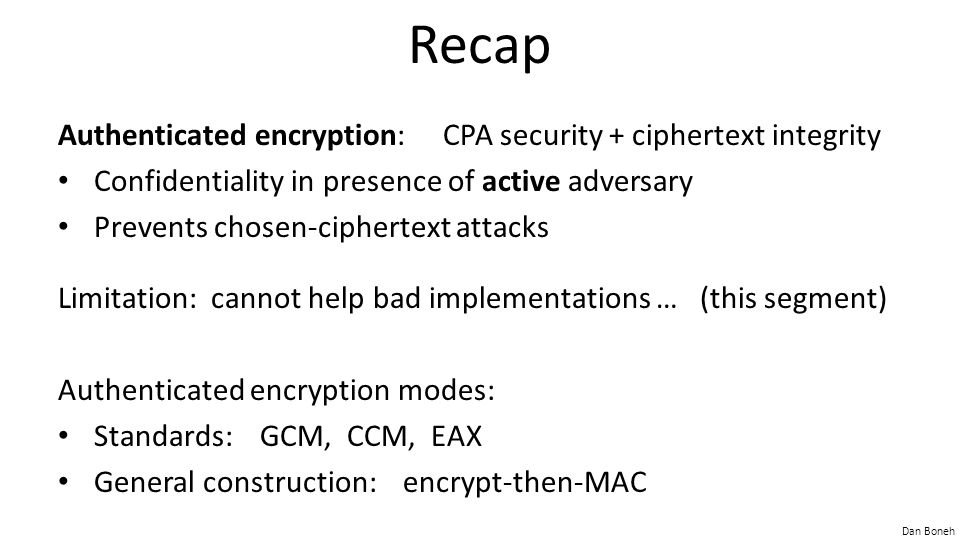 Recap

Authenticated encryption: CPA security + ciphertext integrity
• Confidentiality in presence of active adversary
• Prevents chosen-ciphertext attacks

Limitation: cannot help bad implementations … (this segment)

Authenticated encryption modes:
• Standards: GCM, CCM, EAX
• General construction: encrypt-then-MAC

Dan Boneh